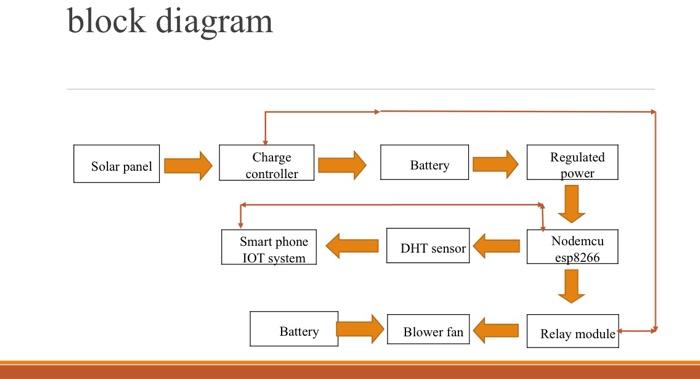 block diagram

Solar panel

Charge controller

Battery

Regulated power

Smart phone IOT system

DHT sensor

Nodemcu esp8266

Battery

Blower fan

Relay module